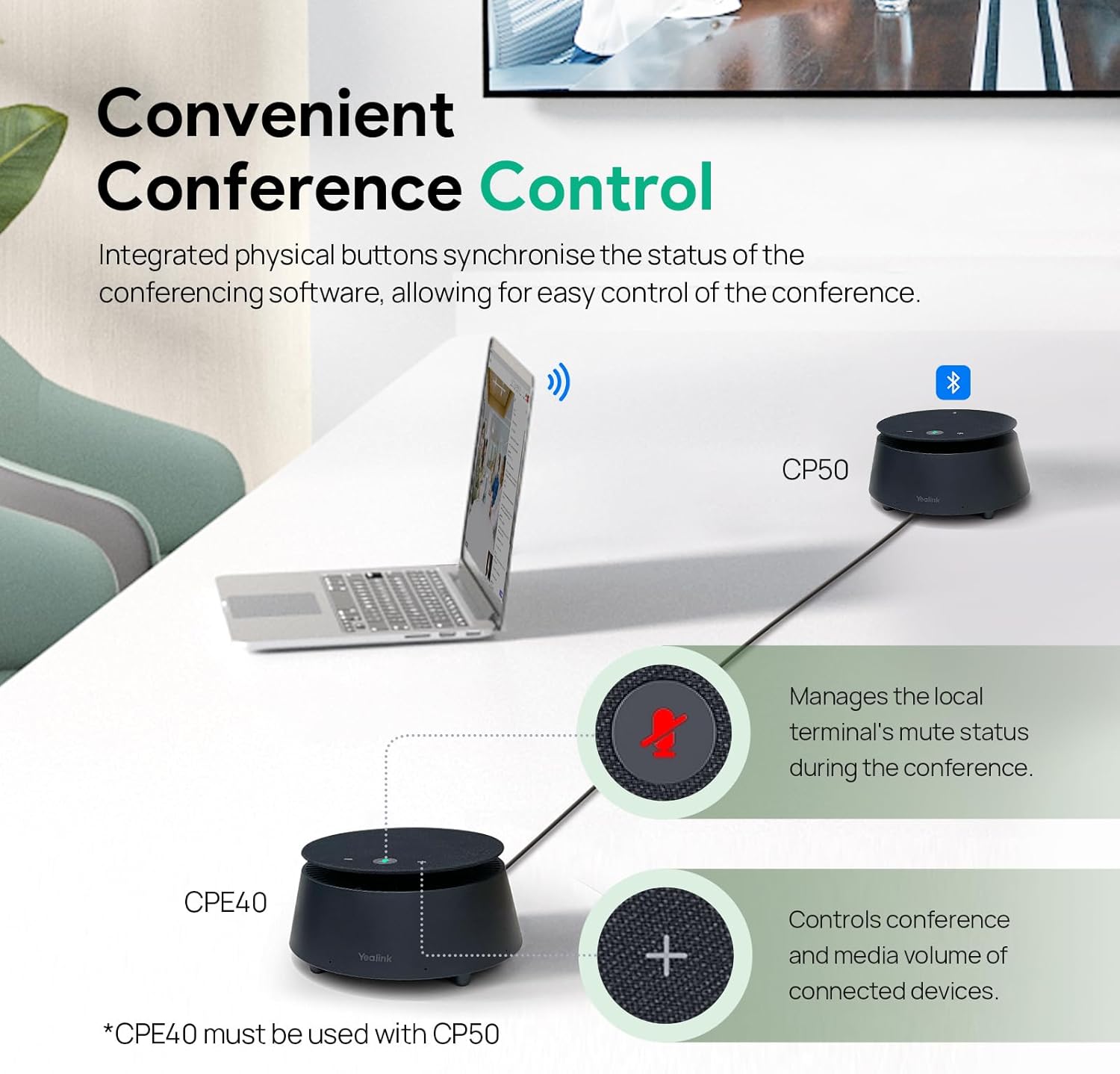 Convenient Conference Control

Integrated physical buttons synchronise the status of the conferencing software, allowing for easy control of the conference.

CP50

Yealink

Manages the local terminal's mute status during the conference.

CPE40

Yealink

Controls conference and media volume of connected devices.

*CPE40 must be used with CP50